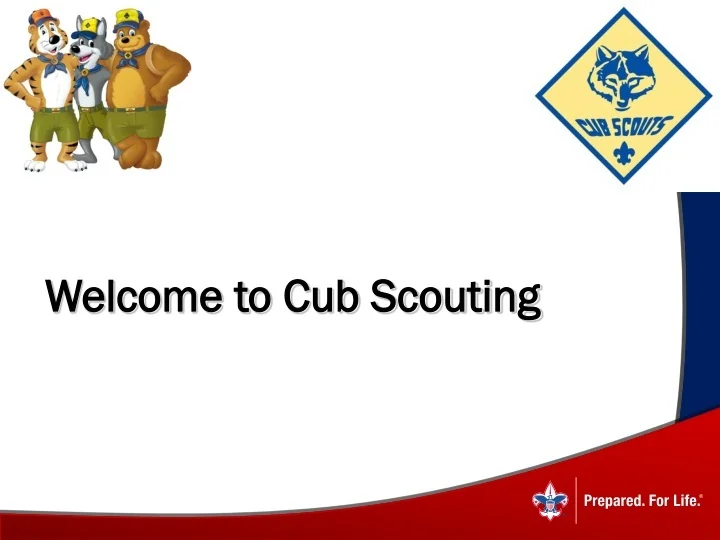 CUB SCOUTS

Welcome to Cub Scouting

Prepared. For Life.®